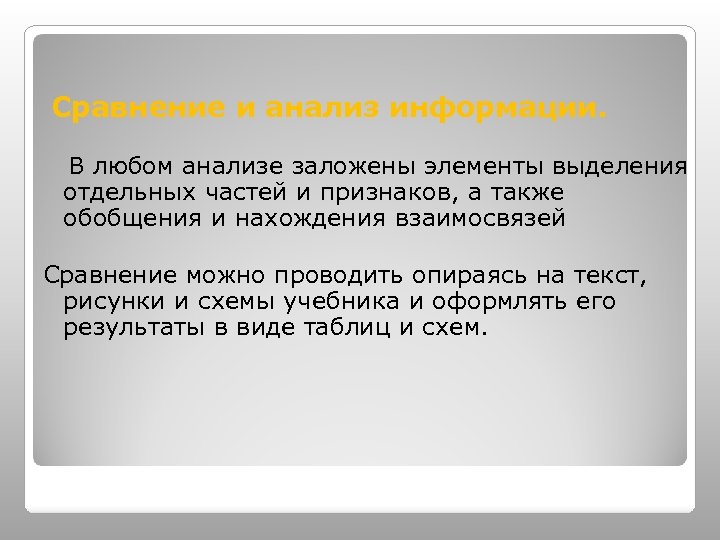 Сравнение и анализ информации.

В любом анализе заложены элементы выделения отдельных частей и признаков, а также обобщения и нахождения взаимосвязей

Сравнение можно проводить опираясь на текст, рисунки и схемы учебника и оформлять его результаты в виде таблиц и схем.